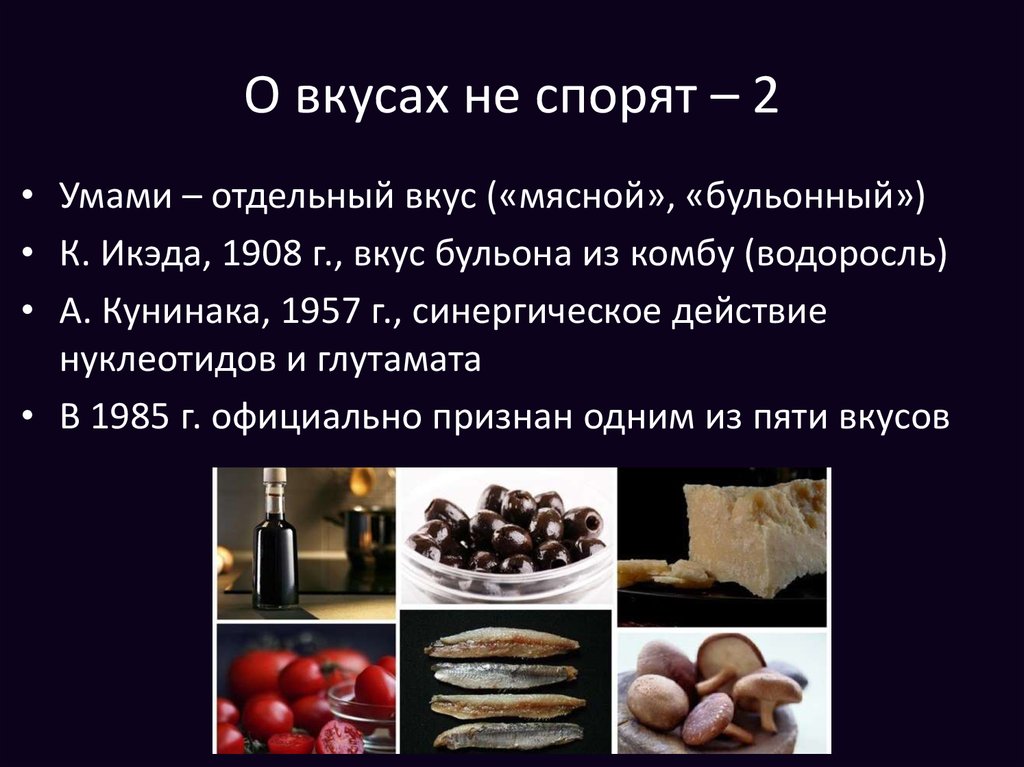 О вкусах не спорят – 2

• Умами – отдельный вкус («мясной», «бульонный»)
• К. Икэда, 1908 г., вкус бульона из комбу (водоросль)
• А. Кунинака, 1957 г., синергическое действие нуклеотидов и глутамата
• В 1985 г. официально признан одним из пяти вкусов